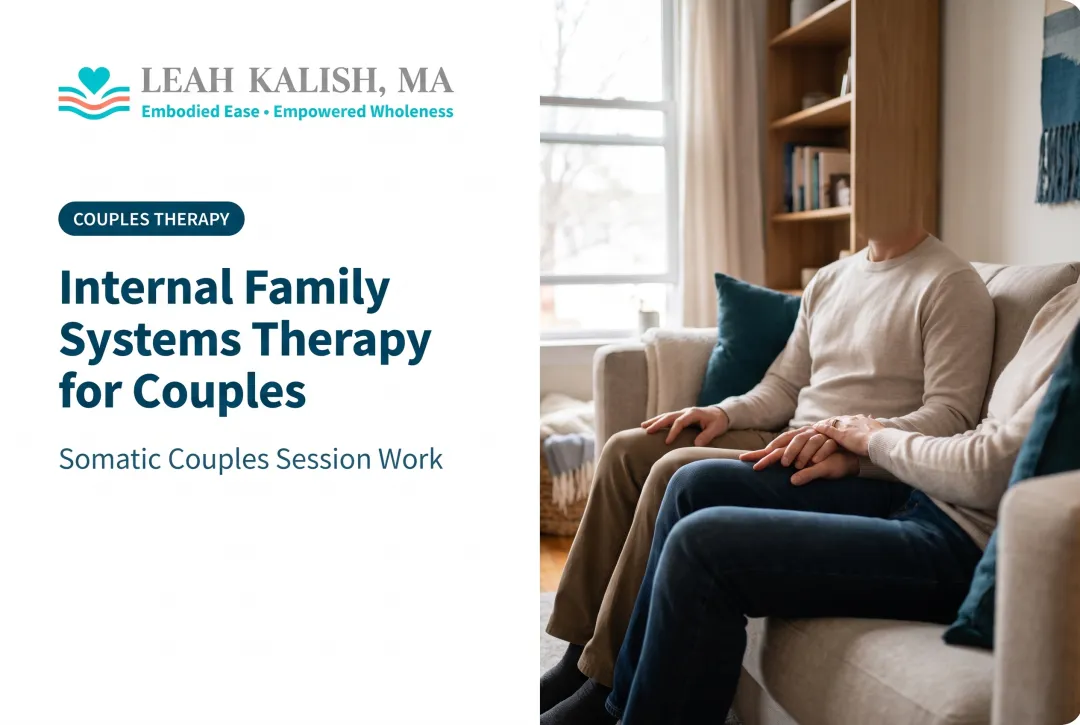 LEAH KALISH, MA
Embodied Ease • Empowered Wholeness

COUPLES THERAPY

Internal Family Systems Therapy for Couples

Somatic Couples Session Work